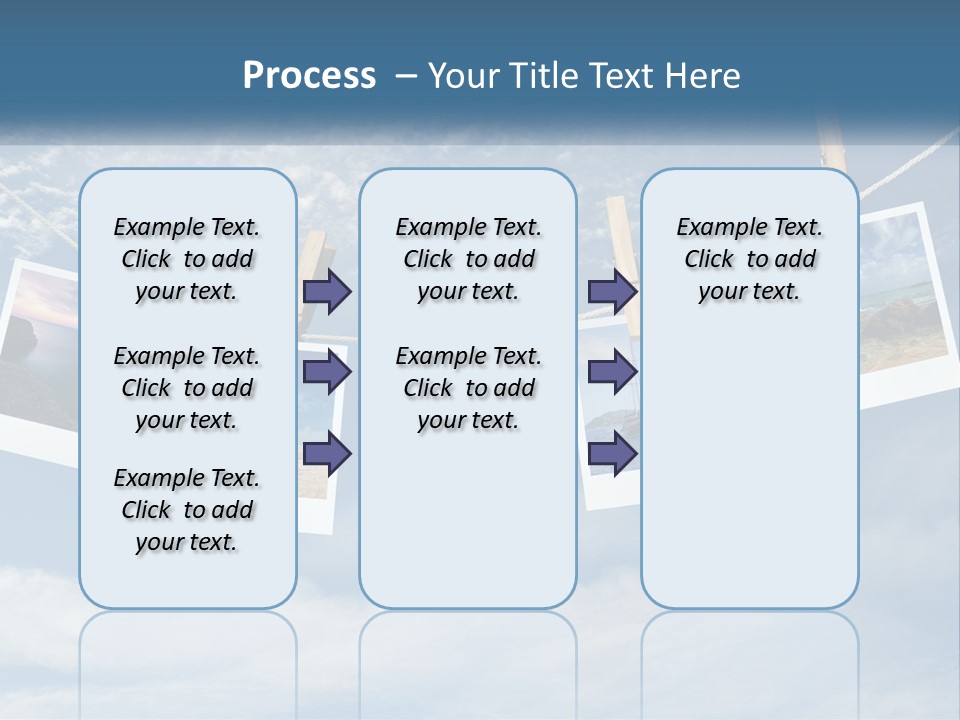 Process – Your Title Text Here

Example Text. Click to add your text.

Example Text. Click to add your text.

Example Text. Click to add your text.

Example Text. Click to add your text.

Example Text. Click to add your text.

Example Text. Click to add your text.